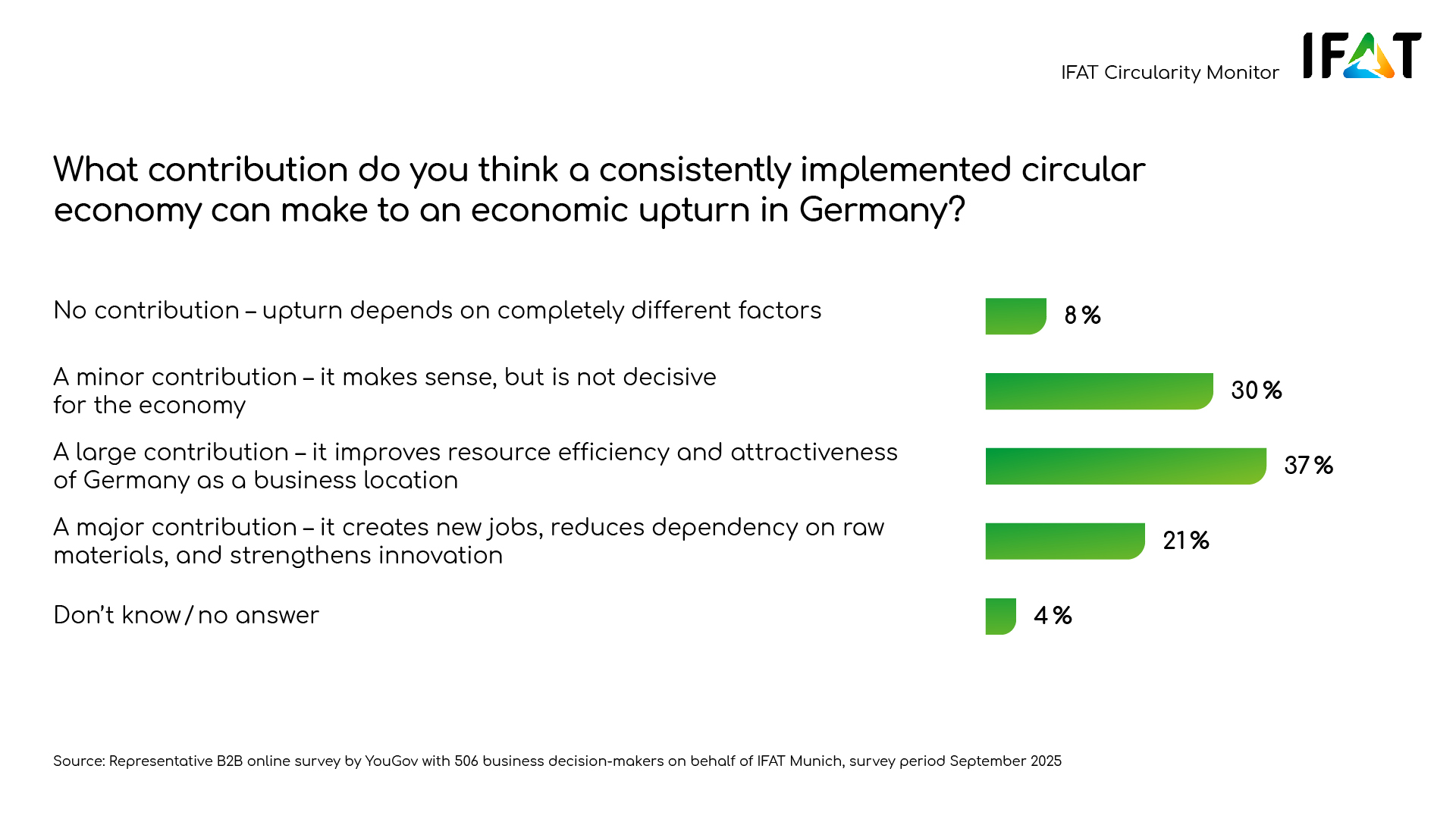 IFAT Circularity Monitor IFAT

What contribution do you think a consistently implemented circular economy can make to an economic upturn in Germany?

No contribution – upturn depends on completely different factors
8 %

A minor contribution – it makes sense, but is not decisive for the economy
30 %

A large contribution – it improves resource efficiency and attractiveness of Germany as a business location
37 %

A major contribution – it creates new jobs, reduces dependency on raw materials, and strengthens innovation
21 %

Don't know / no answer
4 %

Source: Representative B2B online survey by YouGov with 506 business decision-makers on behalf of IFAT Munich, survey period September 2025